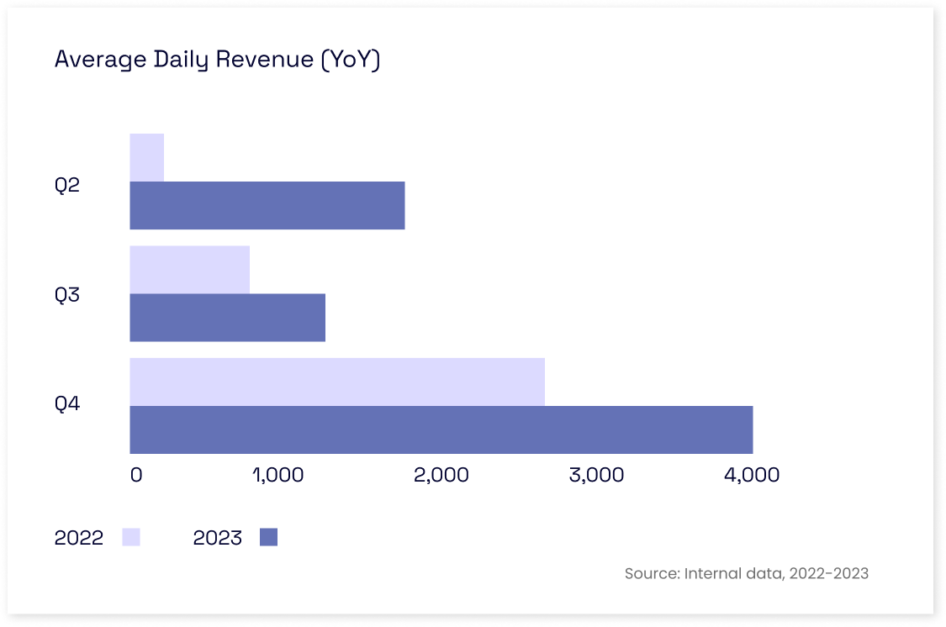 Average Daily Revenue (YoY)

Q2

Q3

Q4

0 1,000 2,000 3,000 4,000

2022 2023

Source: Internal data, 2022-2023